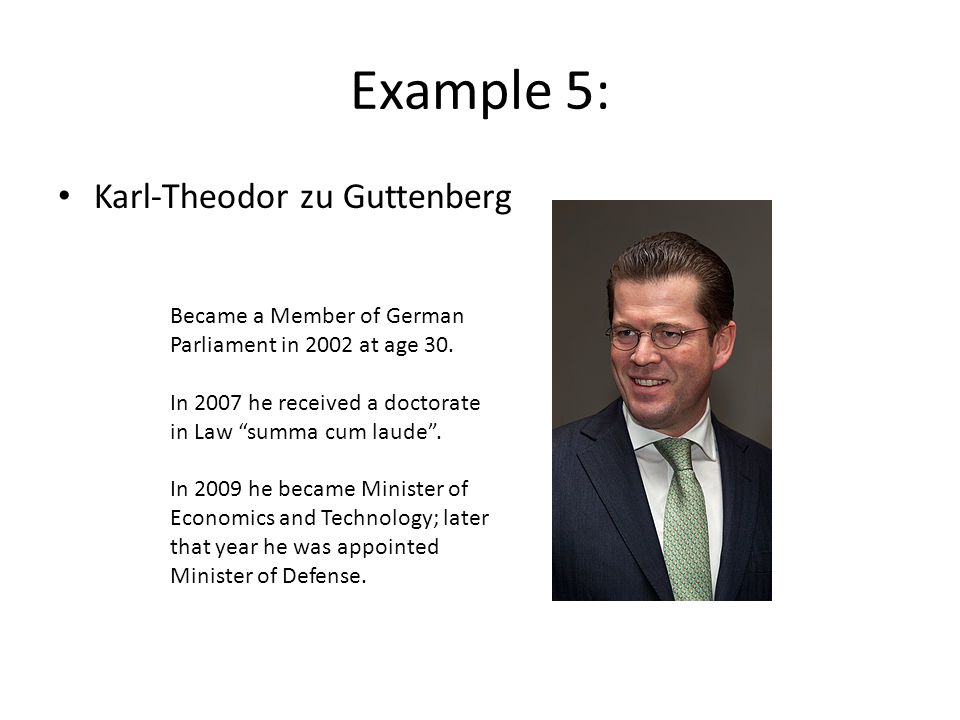 Example 5:

• Karl-Theodor zu Guttenberg

Became a Member of German Parliament in 2002 at age 30.

In 2007 he received a doctorate in Law “summa cum laude”.

In 2009 he became Minister of Economics and Technology; later that year he was appointed Minister of Defense.